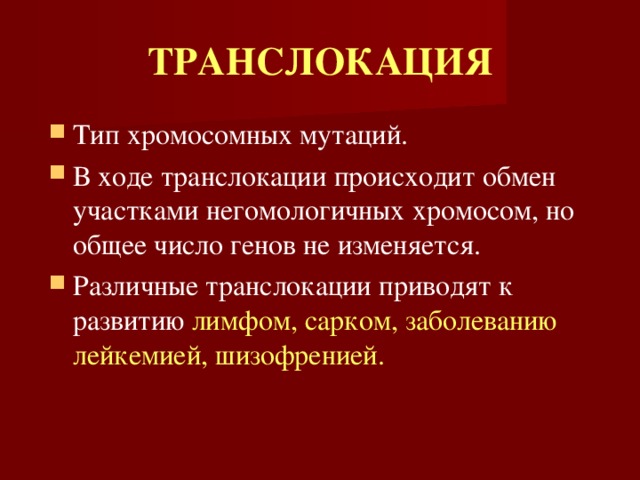 ТРАНСЛОКАЦИЯ

Тип хромосомных мутаций.

В ходе транслокации происходит обмен участками негомологичных хромосом, но общее число генов не изменяется.

Различные транслокации приводят к развитию лимфом, сарком, заболеванию лейкемией, шизофренией.